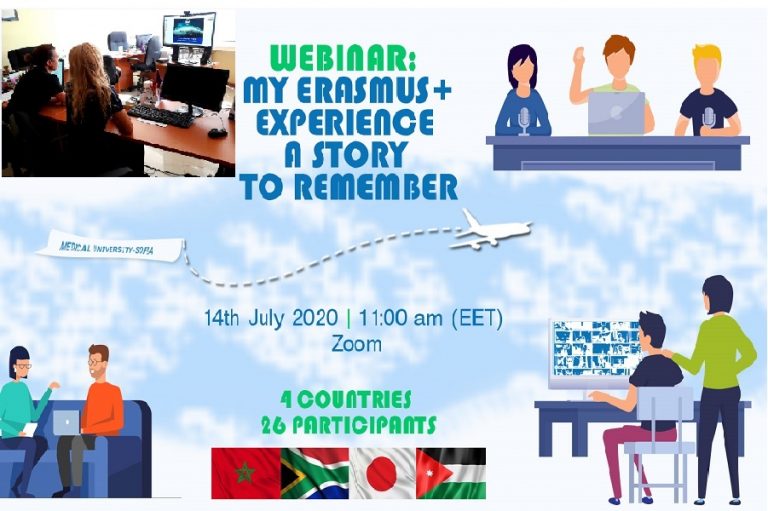 WEBINAR:
MY ERASMUS+
EXPERIENCE
A STORY
TO REMEMBER

MEDICAL UNIVERSITY-SOFIA

14th July 2020 | 11:00 am (EET)
Zoom

4 COUNTRIES
26 PARTICIPANTS